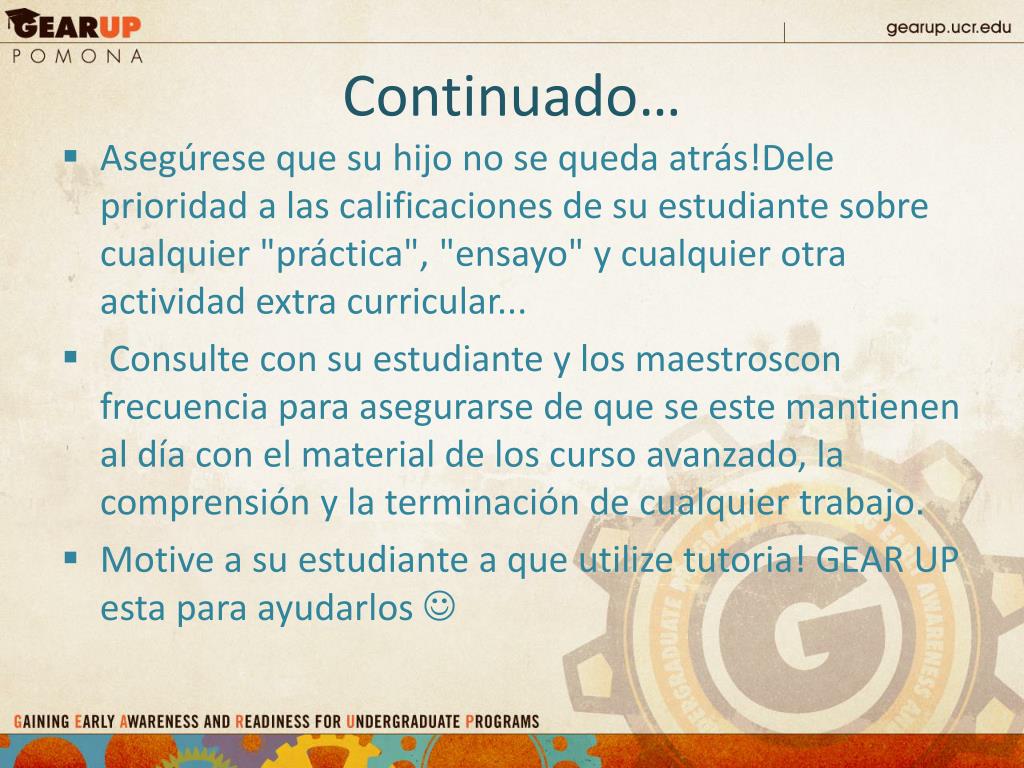 GEARUP
POMONA

gearup.ucr.edu

Continuado…

▪ Asegúrese que su hijo no se queda atrás!Dele prioridad a las calificaciones de su estudiante sobre cualquier "práctica", "ensayo" y cualquier otra actividad extra curricular...

▪ Consulte con su estudiante y los maestroscon frecuencia para asegurarse de que se este mantienen al día con el material de los curso avanzado, la comprensión y la terminación de cualquier trabajo.

▪ Motive a su estudiante a que utilize tutoria! GEAR UP esta para ayudarlos ☺

GAINING EARLY AWARENESS AND READINESS FOR UNDERGRADUATE PROGRAMS